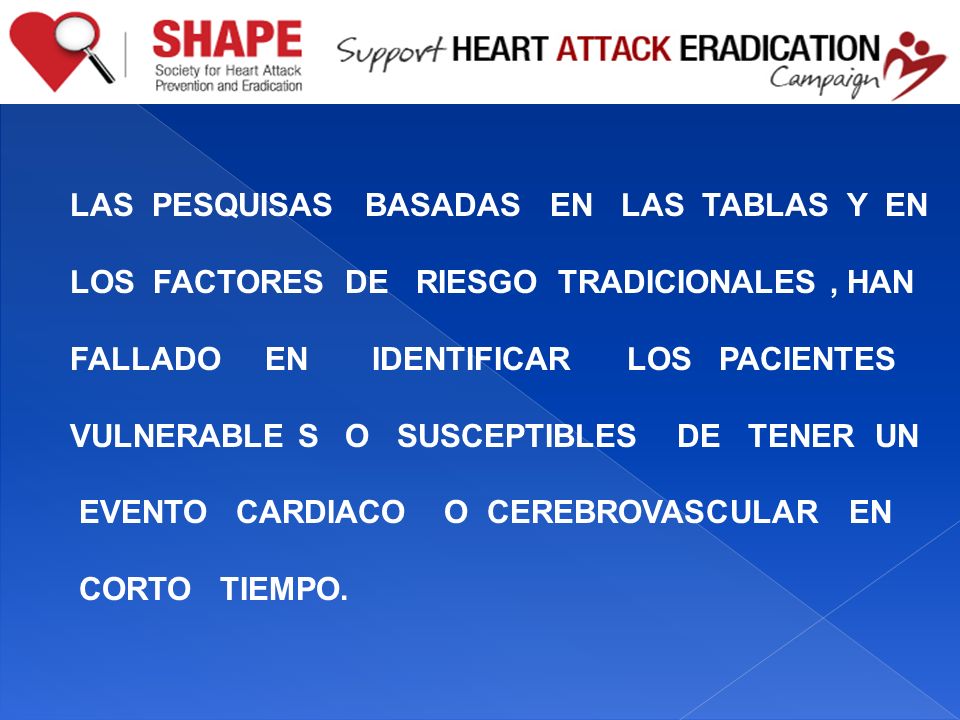 SHAPE
Society for Heart Attack Prevention and Eradication

Support HEART ATTACK ERADICATION Campaign

LAS PESQUISAS BASADAS EN LAS TABLAS Y EN LOS FACTORES DE RIESGO TRADICIONALES , HAN FALLADO EN IDENTIFICAR LOS PACIENTES VULNERABLE S O SUSCEPTIBLES DE TENER UN EVENTO CARDIACO O CEREBROVASCULAR EN CORTO TIEMPO.